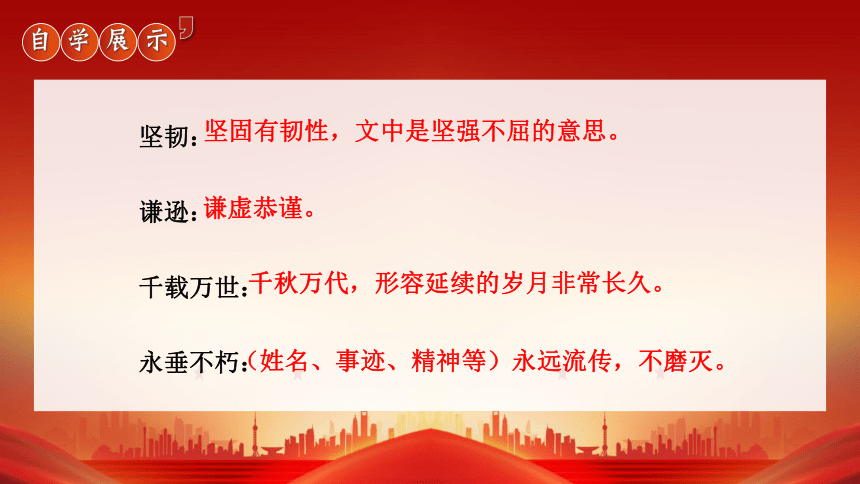 自学展示

坚韧：坚固有韧性，文中是坚强不屈的意思。

谦逊：谦虚恭谨。

千载万世：千秋万代，形容延续的岁月非常长久。

永垂不朽：（姓名、事迹、精神等）永远流传，不磨灭。